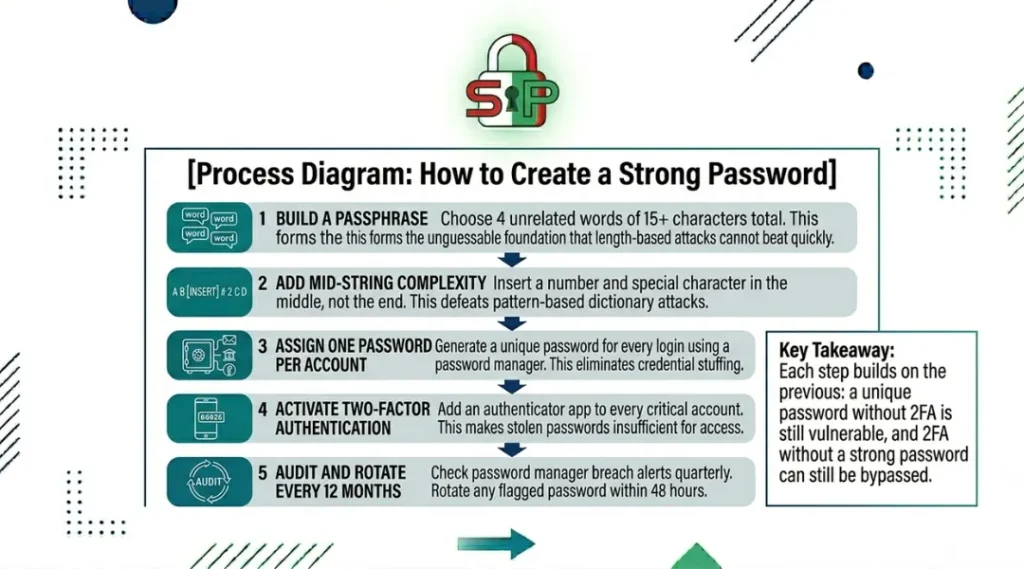 SP

[Process Diagram: How to Create a Strong Password]

word word word word

1 BUILD A PASSPHRASE Choose 4 unrelated words of 15+ characters total. This forms the this forms the unguessable foundation that length-based attacks cannot beat quickly.

A B [INSERT] # 2 C D

2 ADD MID-STRING COMPLEXITY Insert a number and special character in the middle, not the end. This defeats pattern-based dictionary attacks.

3 ASSIGN ONE PASSWORD PER ACCOUNT Generate a unique password for every login using a password manager. This eliminates credential stuffing.

66826

4 ACTIVATE TWO-FACTOR AUTHENTICATION Add an authenticator app to every critical account. This makes stolen passwords insufficient for access.

AUDIT

5 AUDIT AND ROTATE EVERY 12 MONTHS Check password manager breach alerts quarterly. Rotate any flagged password within 48 hours.

Key Takeaway:
Each step builds on the previous: a unique password without 2FA is still vulnerable, and 2FA without a strong password can still be bypassed.